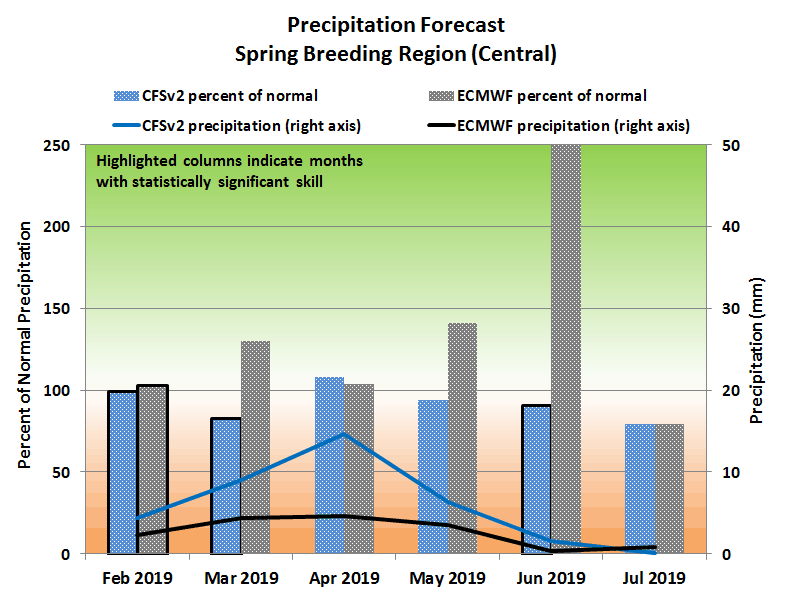 Precipitation Forecast
Spring Breeding Region (Central)

CFSv2 percent of normal
ECMWF percent of normal
CFSv2 precipitation (right axis)
ECMWF precipitation (right axis)

Highlighted columns indicate months with statistically significant skill

Percent of Normal Precipitation
250
200
150
100
50
0

Precipitation (mm)
50
40
30
20
10
0

Feb 2019
Mar 2019
Apr 2019
May 2019
Jun 2019
Jul 2019